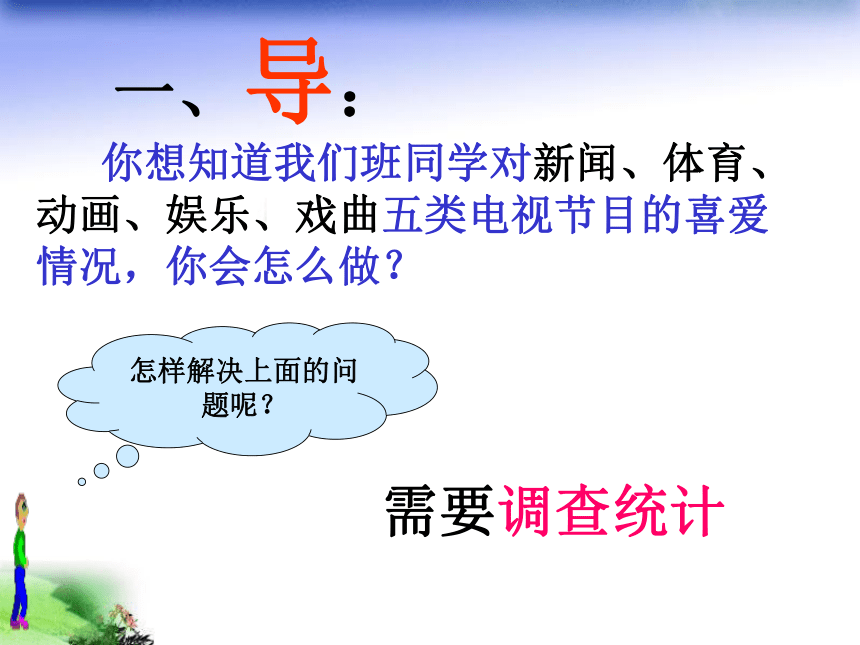 一、导：

你想知道我们班同学对新闻、体育、动画、娱乐、戏曲五类电视节目的喜爱情况，你会怎么做？

怎样解决上面的问题呢？

需要调查统计